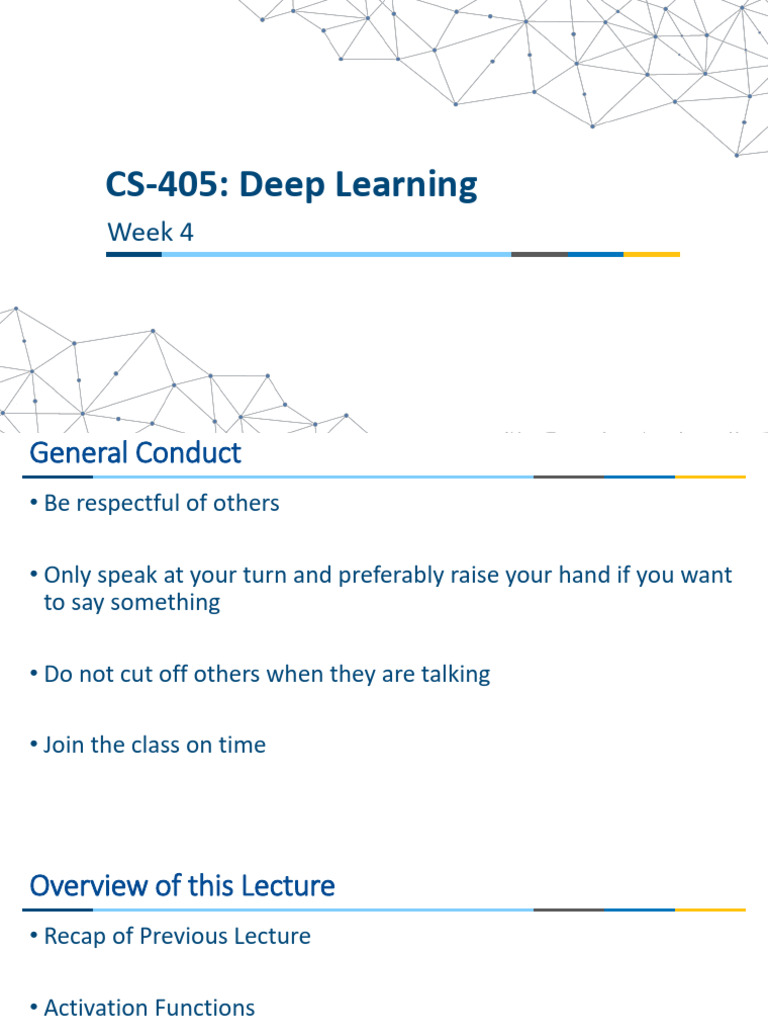 CS-405: Deep Learning

Week 4

General Conduct

• Be respectful of others

• Only speak at your turn and preferably raise your hand if you want to say something

• Do not cut off others when they are talking

• Join the class on time

Overview of this Lecture

• Recap of Previous Lecture

• Activation Functions